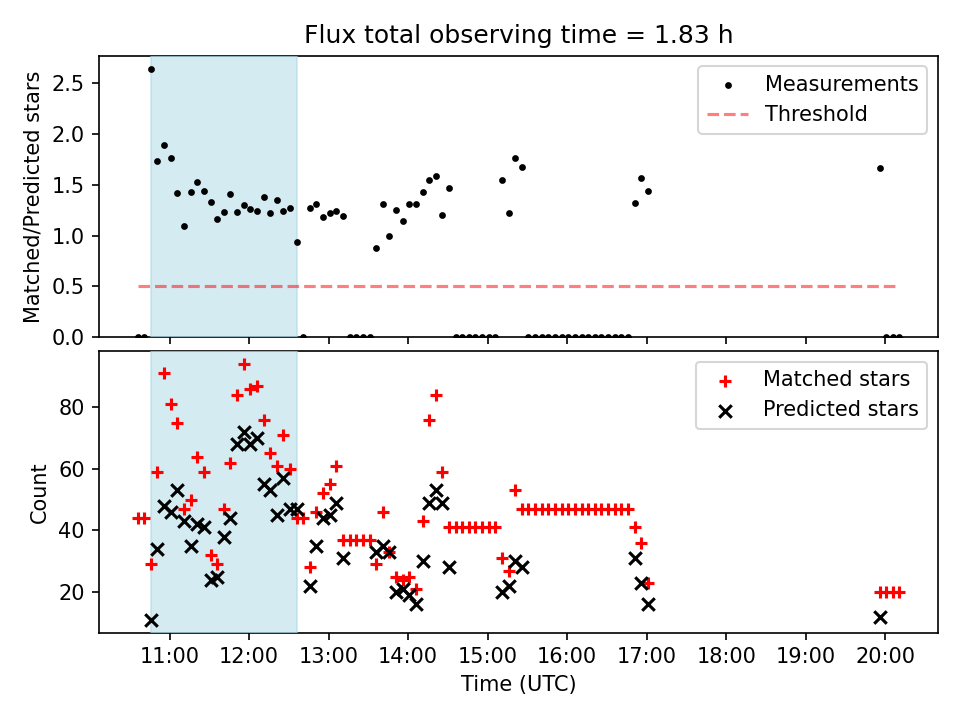 Flux total observing time = 1.83 h

Matched/Predicted stars

2.5
2.0
1.5
1.0
0.5
0.0

Measurements
Threshold

Count

80
60
40
20

Matched stars
Predicted stars

11:00
12:00
13:00
14:00
15:00
16:00
17:00
18:00
19:00
20:00

Time (UTC)